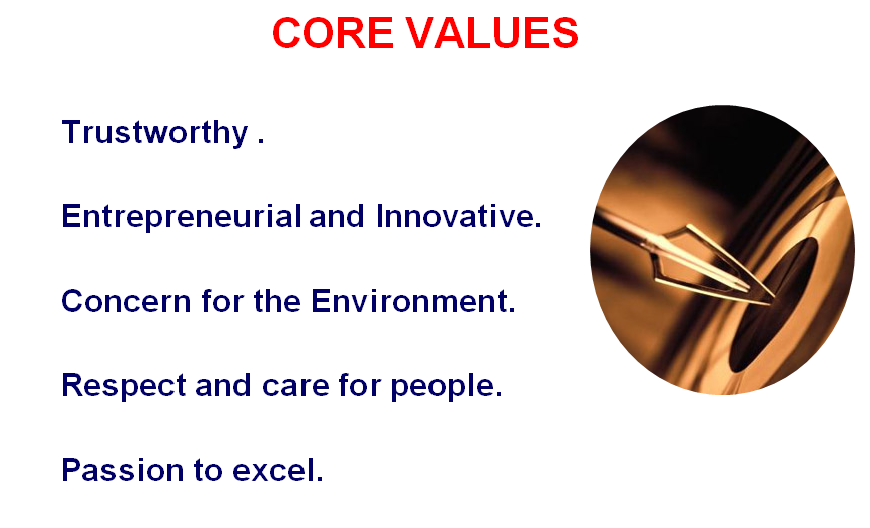 CORE VALUES

Trustworthy .

Entrepreneurial and Innovative.

Concern for the Environment.

Respect and care for people.

Passion to excel.